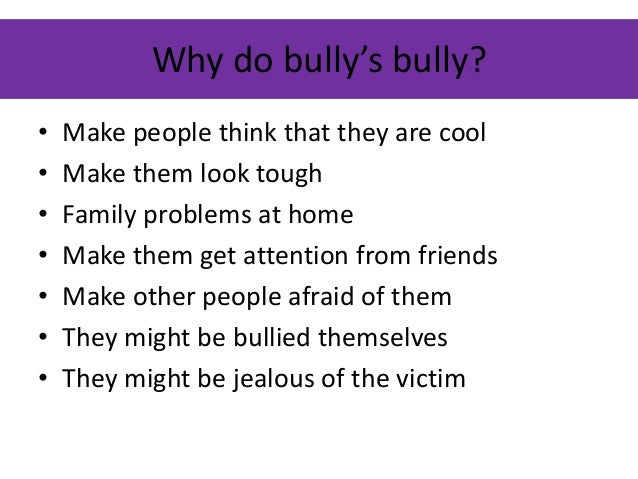 Why do bully’s bully?

• Make people think that they are cool
• Make them look tough
• Family problems at home
• Make them get attention from friends
• Make other people afraid of them
• They might be bullied themselves
• They might be jealous of the victim